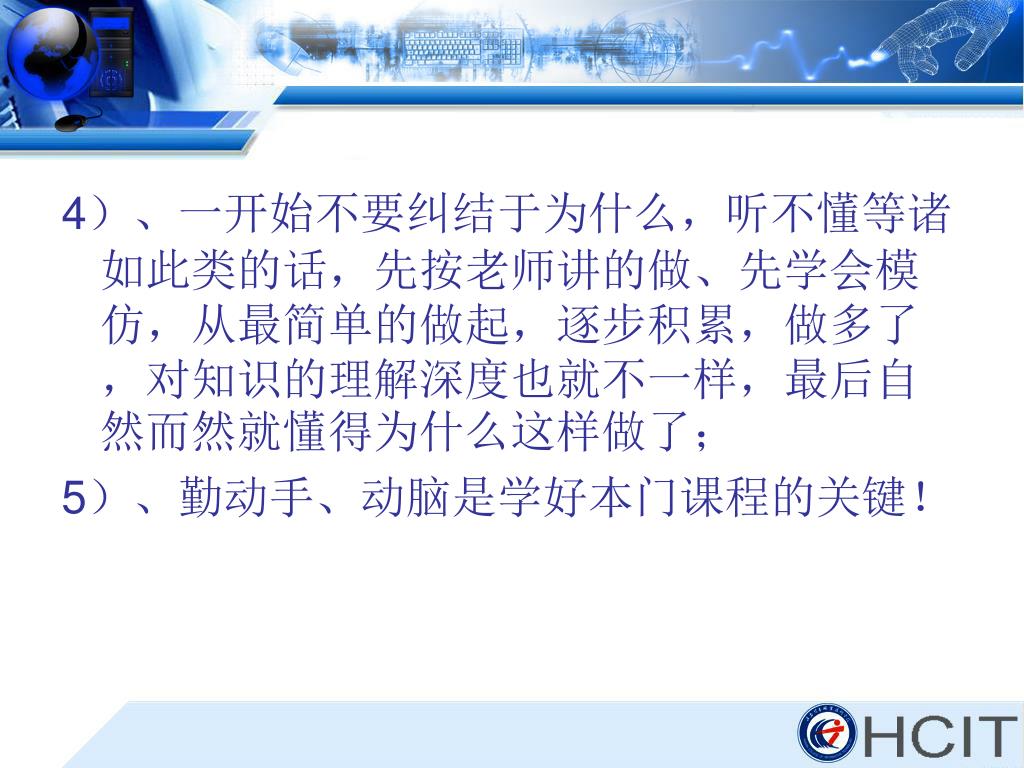 4）、一开始不要纠结于为什么，听不懂等诸如此类的话，先按老师讲的做、先学会模仿，从最简单的做起，逐步积累，做多了，对知识的理解深度也就不一样，最后自然而然就懂得为什么这样做了；

5）、勤动手、动脑是学好本门课程的关键！

HCIT